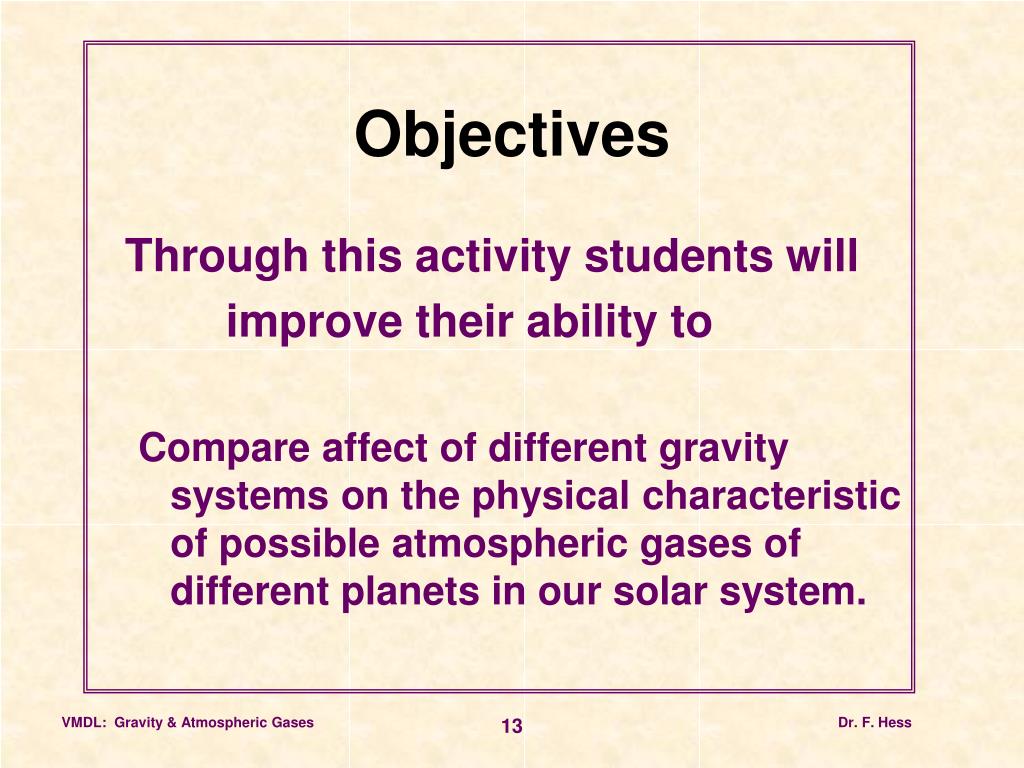 Objectives

Through this activity students will improve their ability to

Compare affect of different gravity systems on the physical characteristic of possible atmospheric gases of different planets in our solar system.

VMDL: Gravity & Atmospheric Gases

13

Dr. F. Hess